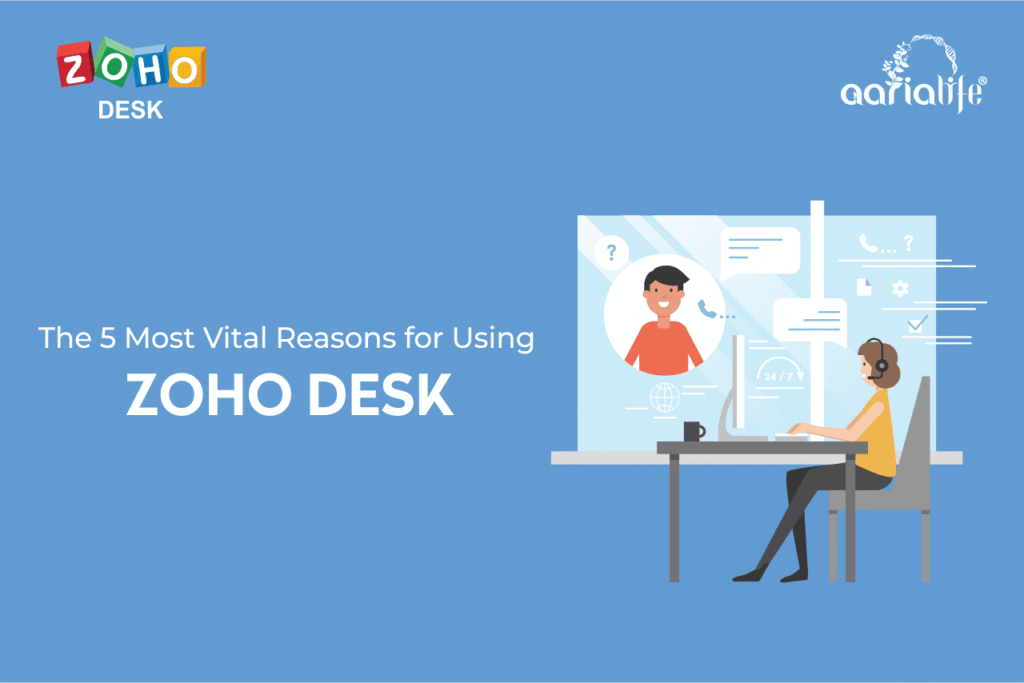 ZOHO
DESK

aarialife®

The 5 Most Vital Reasons for Using
ZOHO DESK

?

?

24 / 7